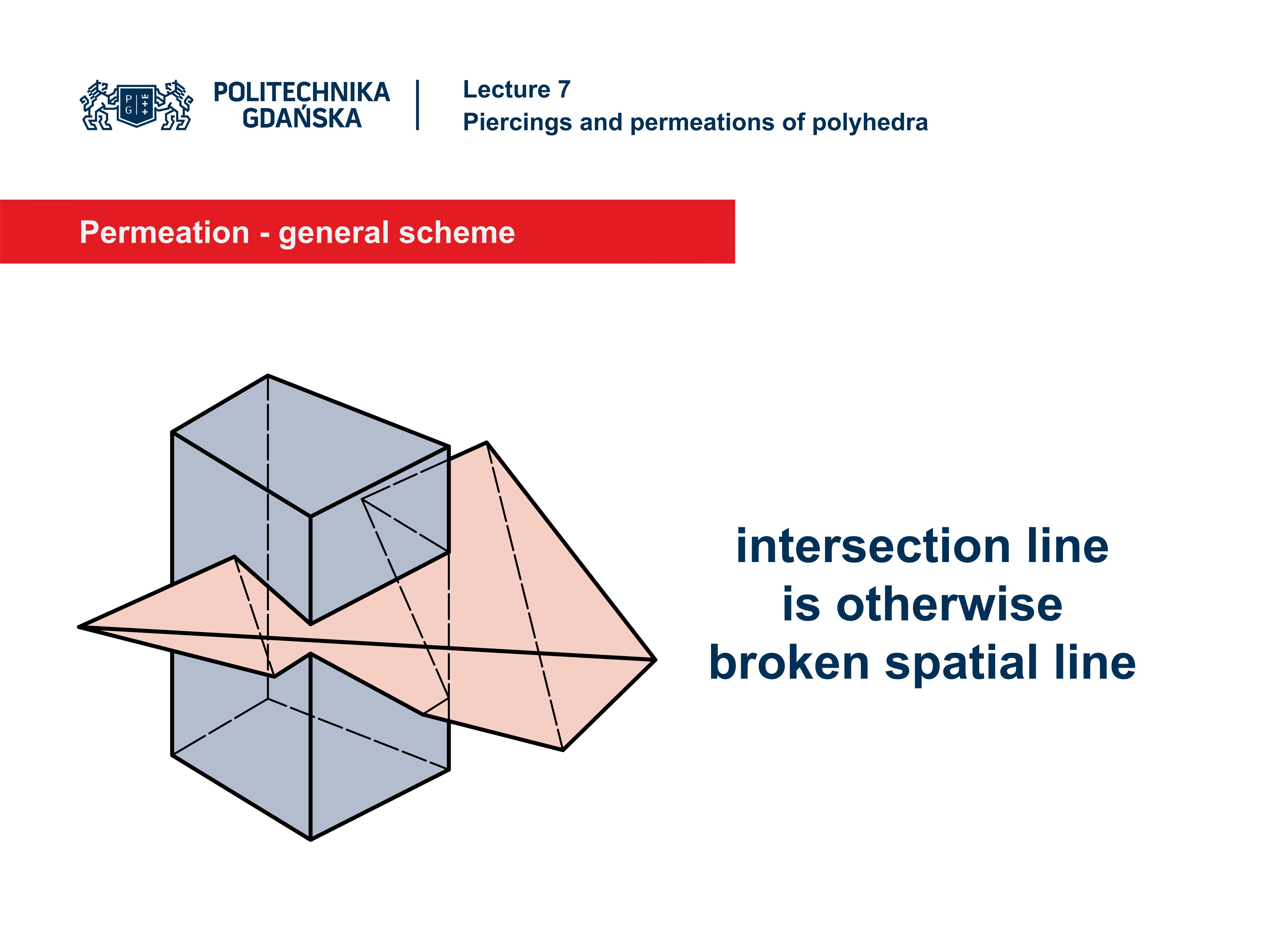 P G

POLITECHNIKA GDAŃSKA

Lecture 7
Piercings and permeations of polyhedra

Permeation - general scheme

intersection line
is otherwise
broken spatial line